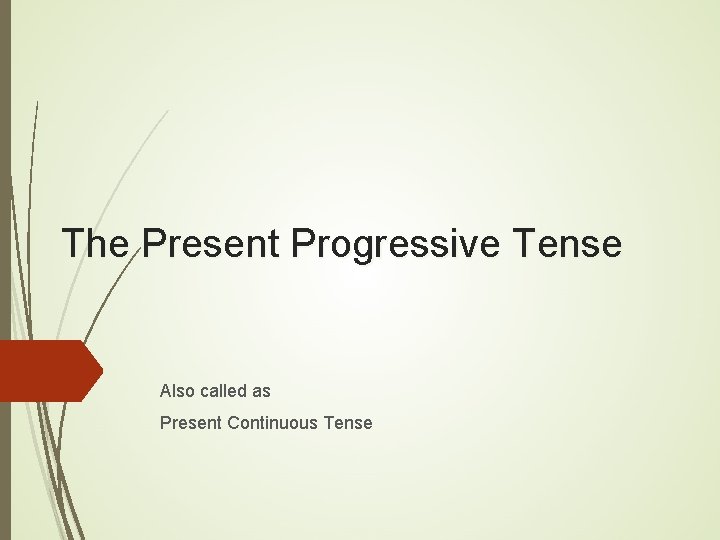 The Present Progressive Tense

Also called as

Present Continuous Tense